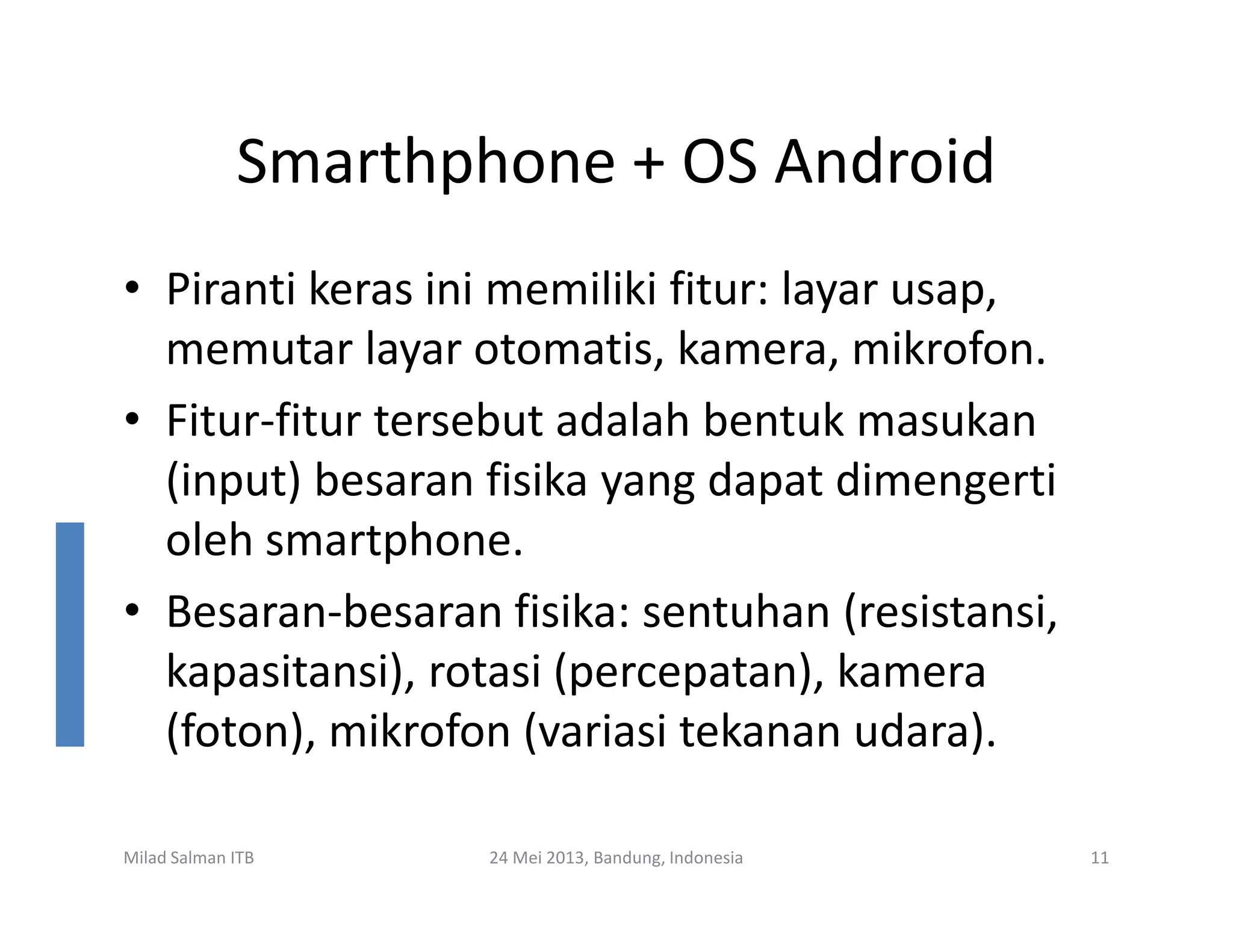 Smarthphone + OS Android

• Piranti keras ini memiliki fitur: layar usap, memutar layar otomatis, kamera, mikrofon.

• Fitur-fitur tersebut adalah bentuk masukan (input) besaran fisika yang dapat dimengerti oleh smartphone.

• Besaran-besaran fisika: sentuhan (resistansi, kapasitansi), rotasi (percepatan), kamera (foton), mikrofon (variasi tekanan udara).

Milad Salman ITB

24 Mei 2013, Bandung, Indonesia

11